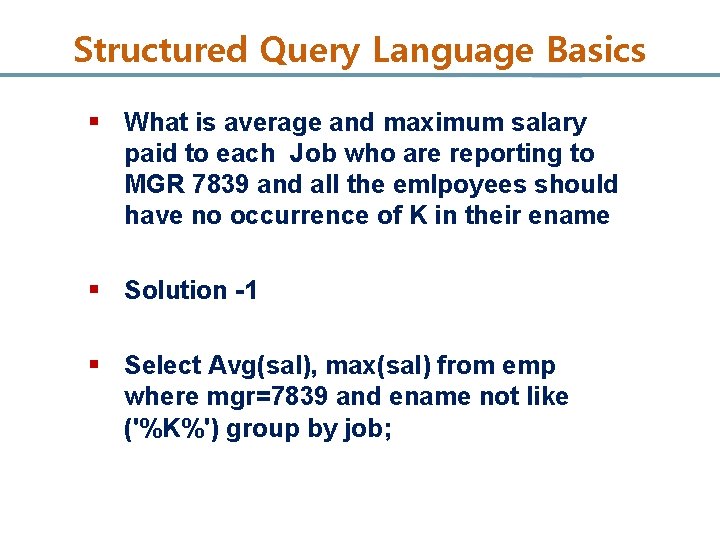 Structured Query Language Basics

▪ What is average and maximum salary paid to each Job who are reporting to MGR 7839 and all the emlpoyees should have no occurrence of K in their ename

▪ Solution -1

▪ Select Avg(sal), max(sal) from emp where mgr=7839 and ename not like ('%K%') group by job;